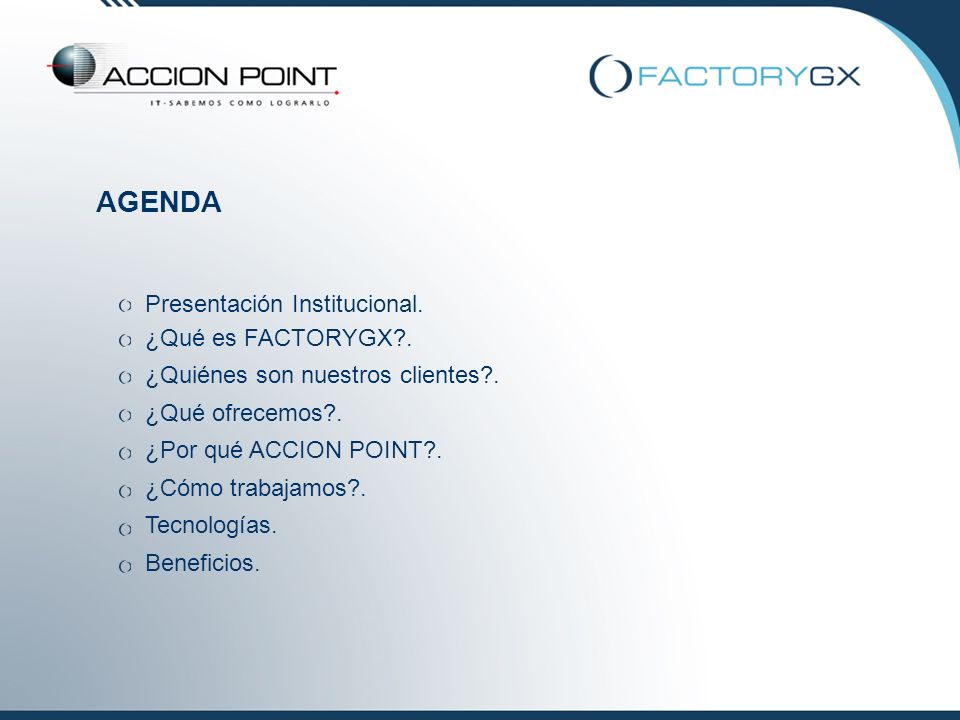 ACCION POINT
IT-SABEMOS COMO LOGRARLO

FACTORYGX

AGENDA

Presentación Institucional.
¿Qué es FACTORYGX?.
¿Quiénes son nuestros clientes?.
¿Qué ofrecemos?.
¿Por qué ACCION POINT?.
¿Cómo trabajamos?.
Tecnologías.
Beneficios.